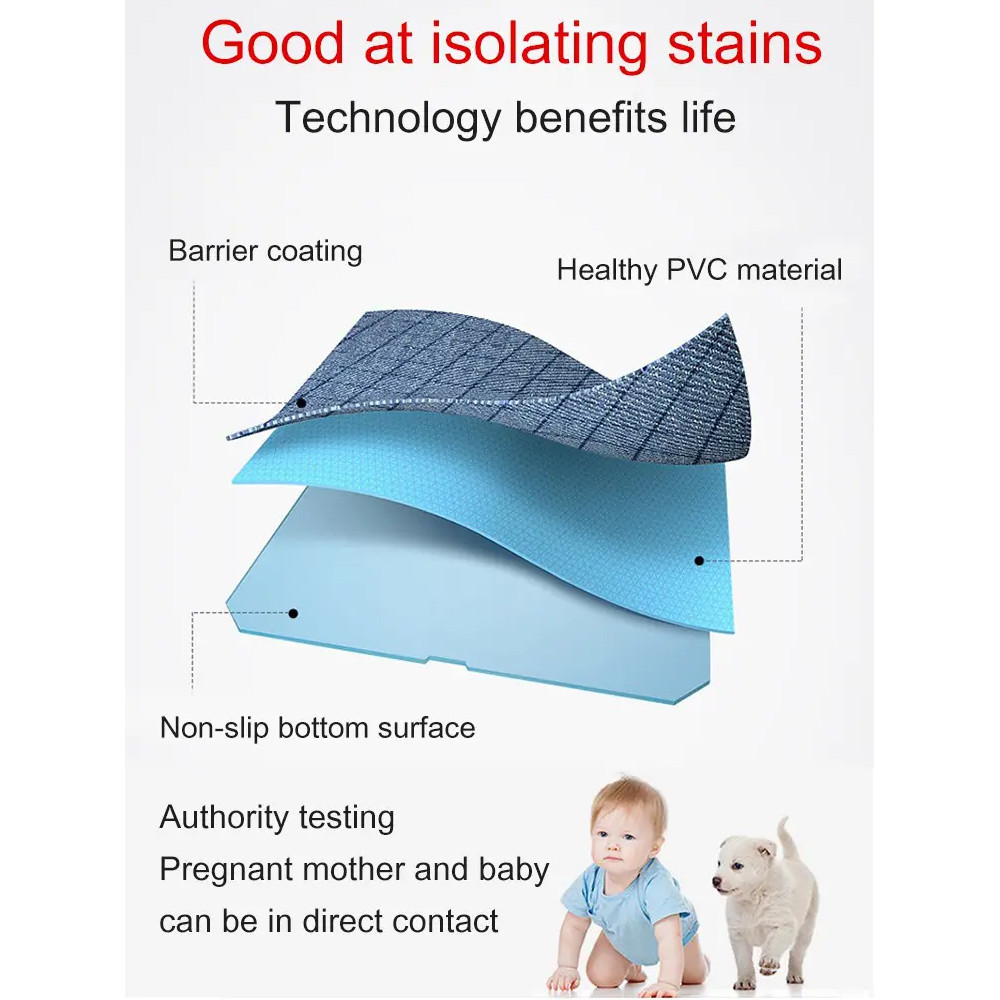 Good at isolating stains
Technology benefits life

Barrier coating

Healthy PVC material

Non-slip bottom surface

Authority testing
Pregnant mother and baby can be in direct contact